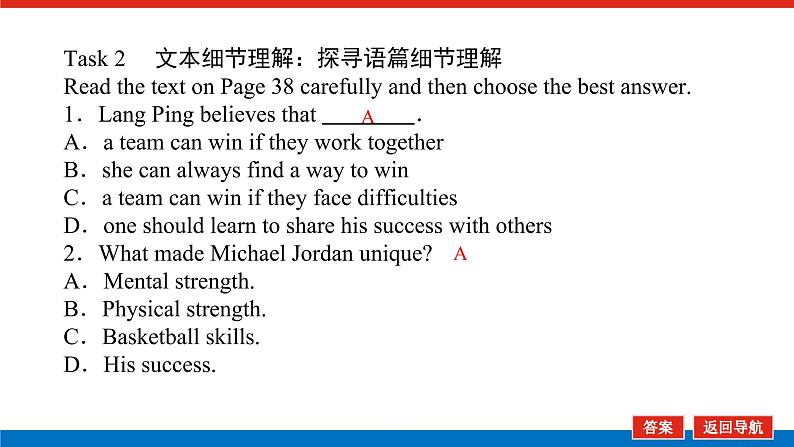 Task 2　文本细节理解：探寻语篇细节理解
Read the text on Page 38 carefully and then choose the best answer.
1．Lang Ping believes that ____A____.
A．a team can win if they work together
B．she can always find a way to win
C．a team can win if they face difficulties
D．one should learn to share his success with others
2．What made Michael Jordan unique?　A
A．Mental strength.
B．Physical strength.
C．Basketball skills.
D．His success.

答案　返回导航